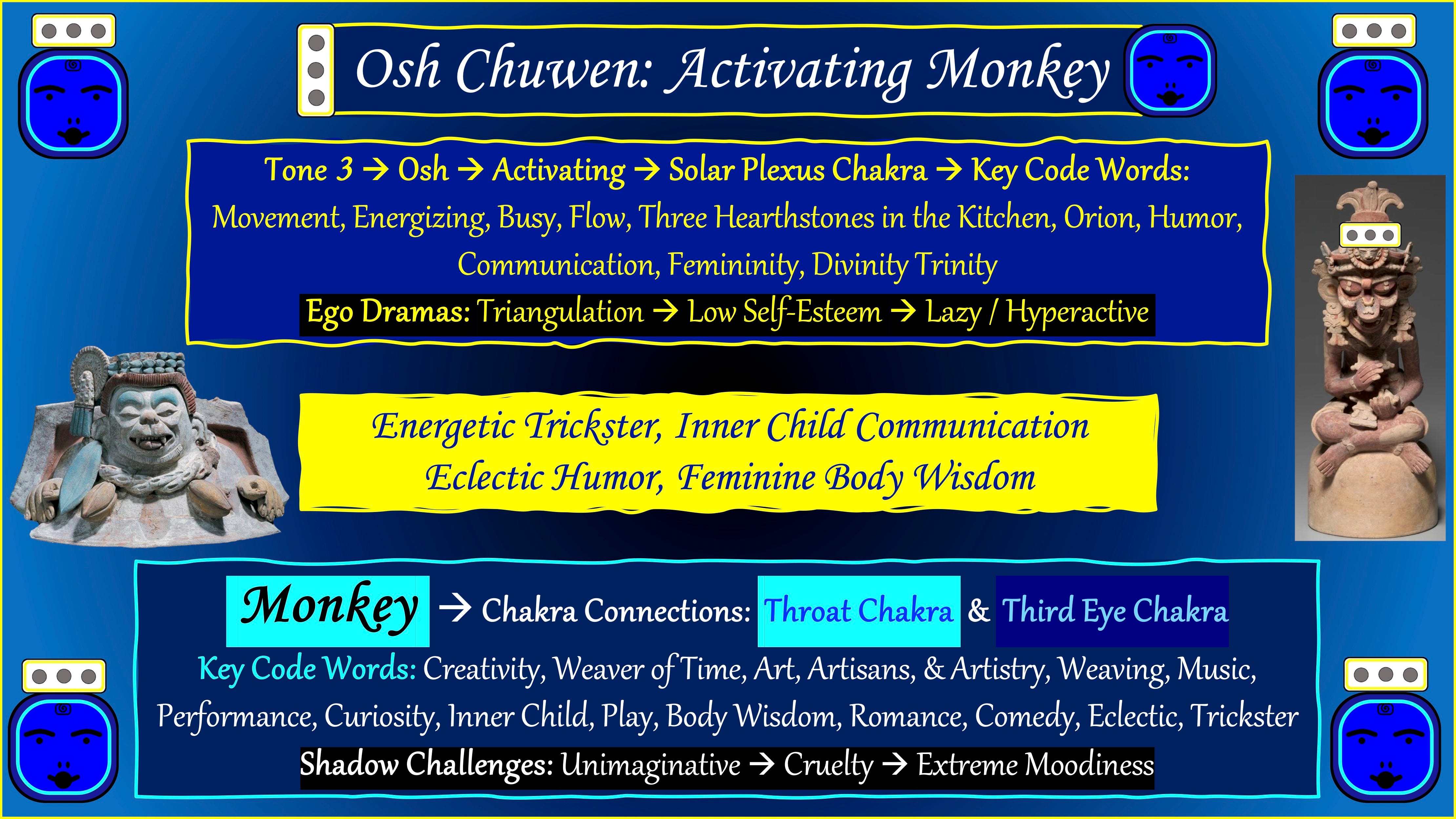 Osh Chuwen: Activating Monkey

Tone 3 → Osh → Activating → Solar Plexus Chakra → Key Code Words: Movement, Energizing, Busy, Flow, Three Hearthstones in the Kitchen, Orion, Humor, Communication, Femininity, Divinity Trinity

Ego Dramas: Triangulation → Low Self-Esteem → Lazy / Hyperactive

Energetic Trickster, Inner Child Communication
Eclectic Humor, Feminine Body Wisdom

Monkey → Chakra Connections: Throat Chakra & Third Eye Chakra

Key Code Words: Creativity, Weaver of Time, Art, Artisans, & Artistry, Weaving, Music, Performance, Curiosity, Inner Child, Play, Body Wisdom, Romance, Comedy, Eclectic, Trickster

Shadow Challenges: Unimaginative → Cruelty → Extreme Moodiness